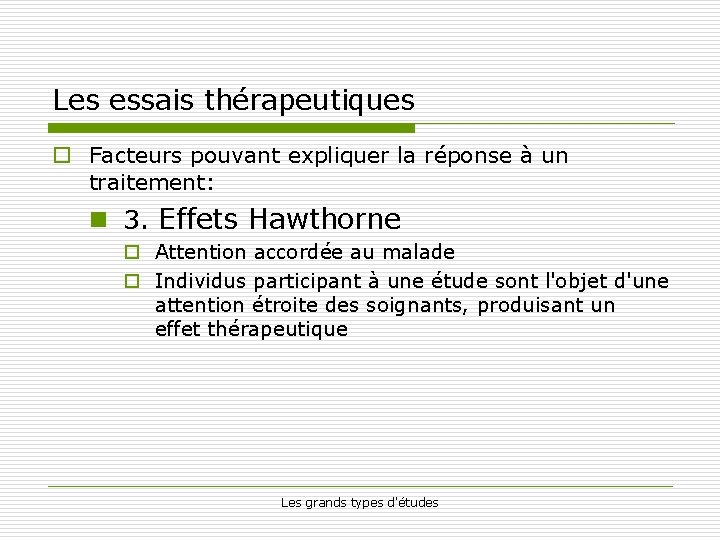 Les essais thérapeutiques

Facteurs pouvant expliquer la réponse à un traitement:

3. Effets Hawthorne

Attention accordée au malade

Individus participant à une étude sont l'objet d'une attention étroite des soignants, produisant un effet thérapeutique

Les grands types d'études